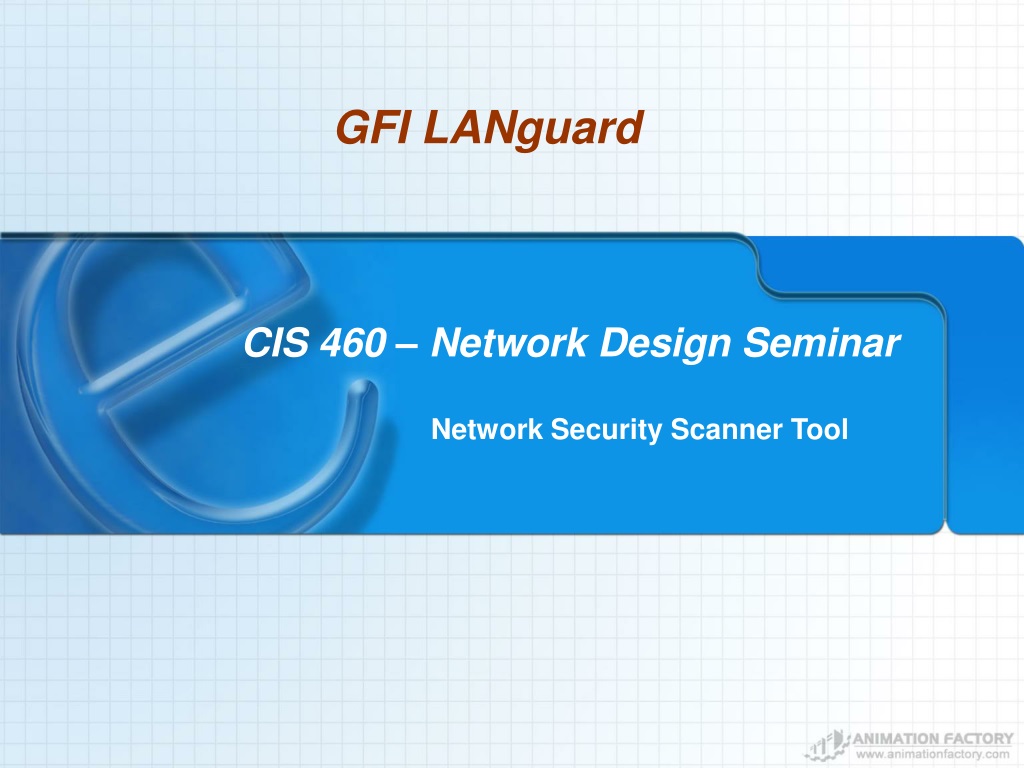 GFI LANguard

CIS 460 – Network Design Seminar

Network Security Scanner Tool

ANIMATION FACTORY
www.animationfactory.com